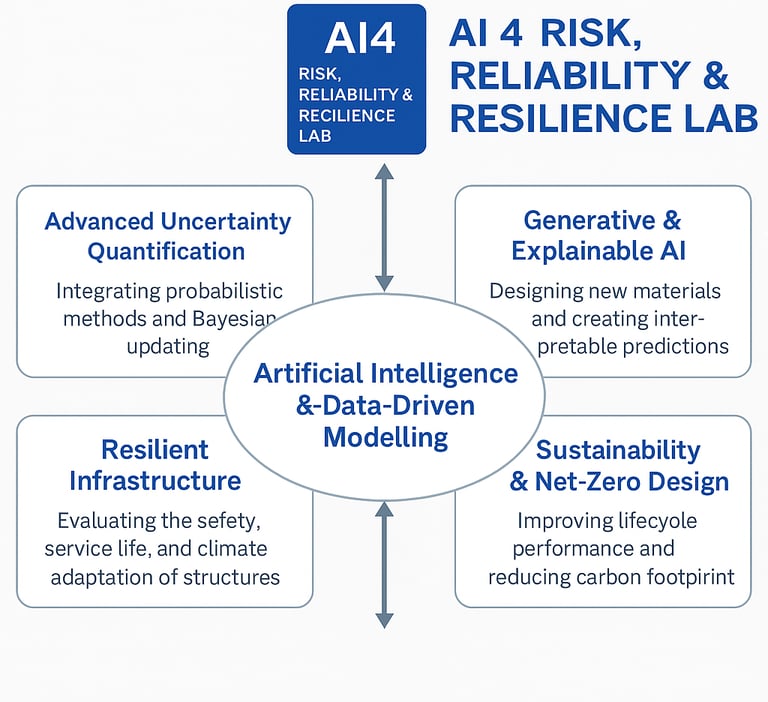 AI4
RISK, RELIABILITY & RECILIENCE LAB

AI 4 RISK, RELIABILITY & RESILIENCE LAB

Advanced Uncertainty Quantification

Integrating probabilistic methods and Bayesian updating

Generative & Explainable AI

Designing new materials and creating interpretable predictions

Artificial Intelligence &-Data-Driven Modelling

Resilient Infrastructure

Evaluating the sefety, service life, and climate adaptation of structures

Sustainability & Net-Zero Design

Improving lifecyole performance and reducing carbon footpirint